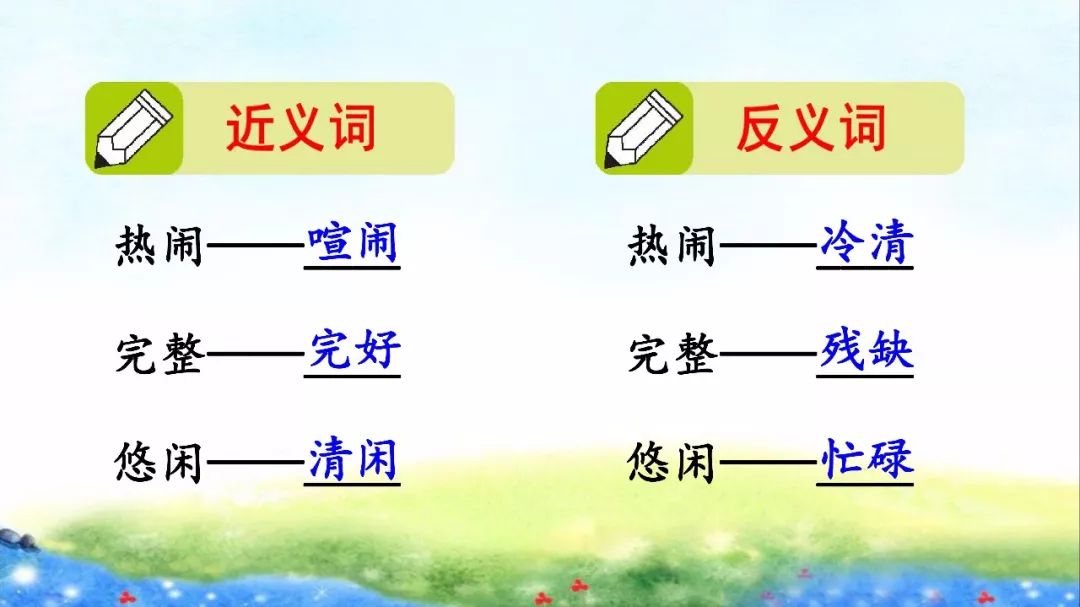 近义词

热闹——喧闹

完整——完好

悠闲——清闲

反义词

热闹——冷清

完整——残缺

悠闲——忙碌